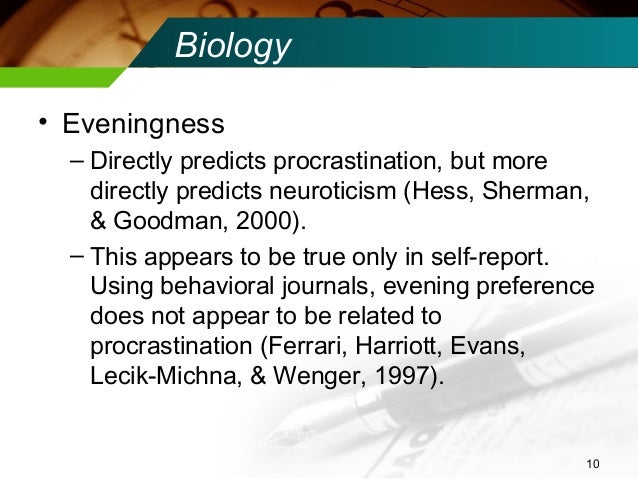 Biology

• Eveningness

– Directly predicts procrastination, but more directly predicts neuroticism (Hess, Sherman, & Goodman, 2000).

– This appears to be true only in self-report. Using behavioral journals, evening preference does not appear to be related to procrastination (Ferrari, Harriott, Evans, Lecik-Michna, & Wenger, 1997).

10